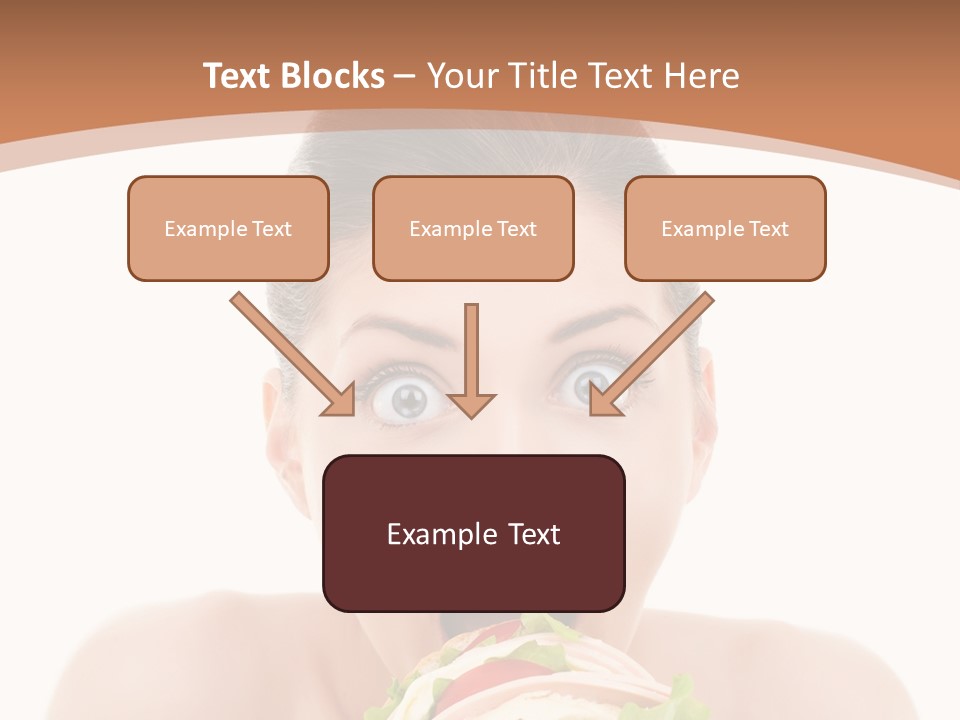 Text Blocks – Your Title Text Here

Example Text

Example Text

Example Text

Example Text